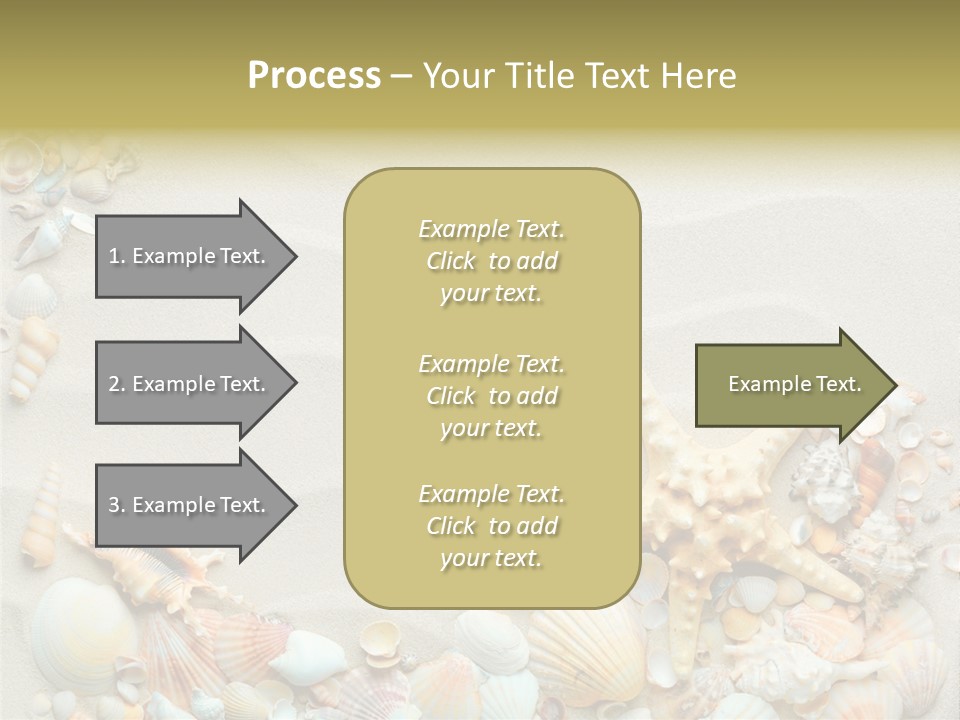 Process – Your Title Text Here

1. Example Text.

2. Example Text.

3. Example Text.

Example Text. Click to add your text.

Example Text. Click to add your text.

Example Text. Click to add your text.

Example Text.